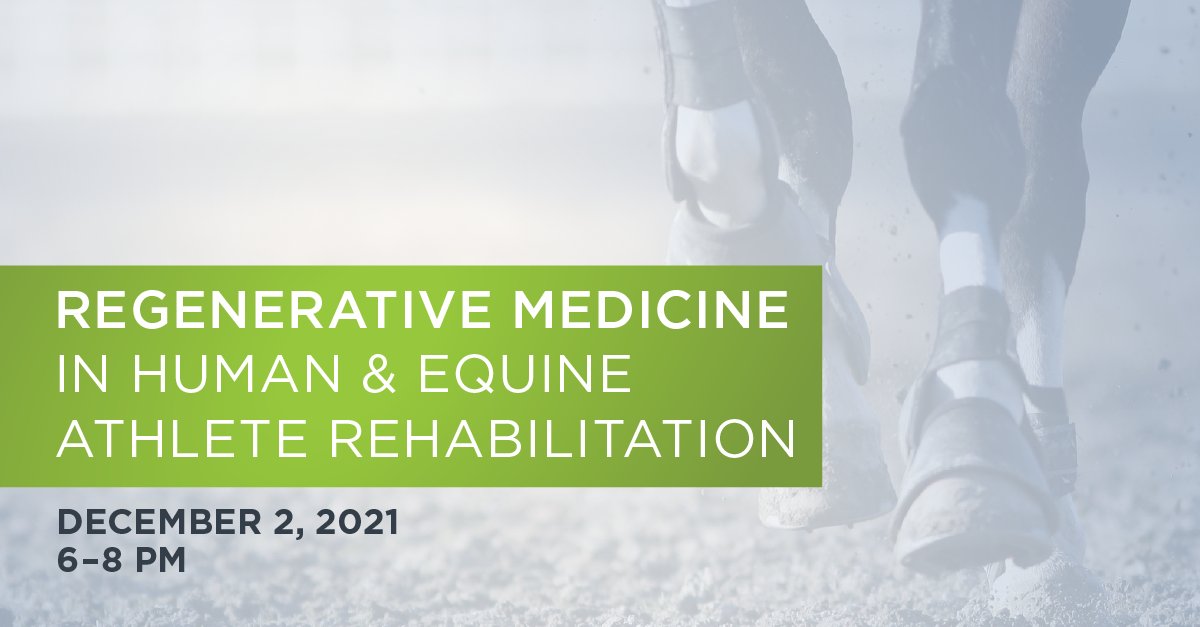 REGENERATIVE MEDICINE
IN HUMAN & EQUINE
ATHLETE REHABILITATION

DECEMBER 2, 2021
6–8 PM